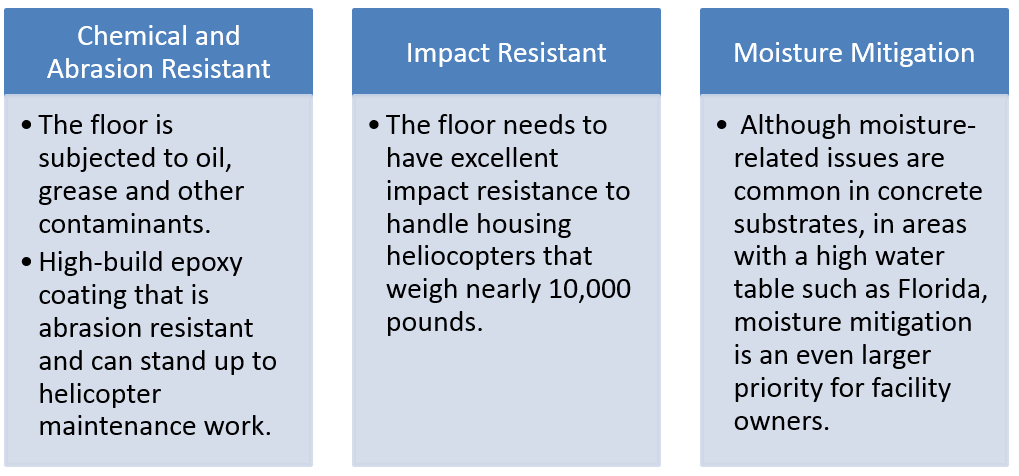 Chemical and Abrasion Resistant

• The floor is subjected to oil, grease and other contaminants.
• High-build epoxy coating that is abrasion resistant and can stand up to helicopter maintenance work.

Impact Resistant

• The floor needs to have excellent impact resistance to handle housing heliocopters that weigh nearly 10,000 pounds.

Moisture Mitigation

• Although moisture-related issues are common in concrete substrates, in areas with a high water table such as Florida, moisture mitigation is an even larger priority for facility owners.